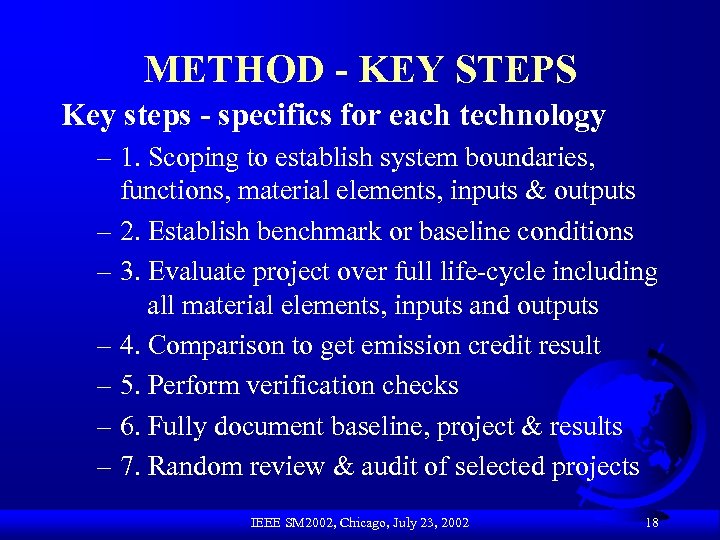 METHOD - KEY STEPS

Key steps - specifics for each technology

– 1. Scoping to establish system boundaries, functions, material elements, inputs & outputs

– 2. Establish benchmark or baseline conditions

– 3. Evaluate project over full life-cycle including all material elements, inputs and outputs

– 4. Comparison to get emission credit result

– 5. Perform verification checks

– 6. Fully document baseline, project & results

– 7. Random review & audit of selected projects

IEEE SM2002, Chicago, July 23, 2002

18